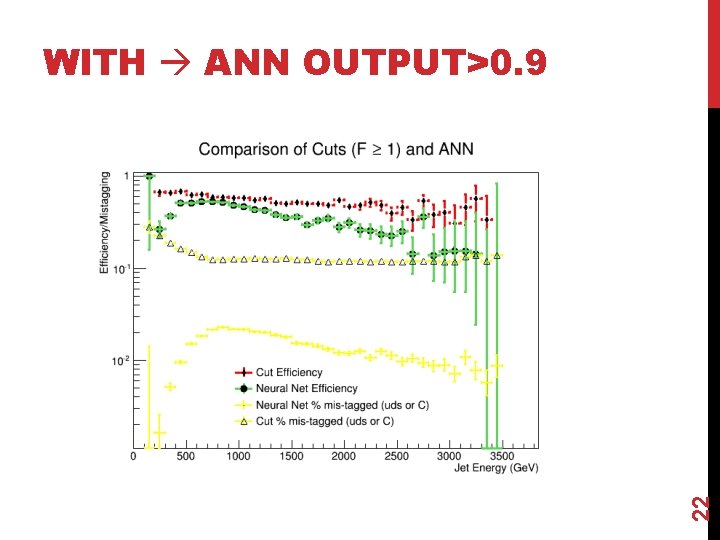 WITH → ANN OUTPUT>0.9

Comparison of Cuts (F ≥ 1) and ANN

Efficiency/Mistagging

1

$10^{-1}$

$10^{-2}$

Cut Efficiency

Neural Net Efficiency

Neural Net % mis-tagged (uds or C)

Cut % mis-tagged (uds or C)

0 500 1000 1500 2000 2500 3000 3500

Jet Energy (GeV)

22